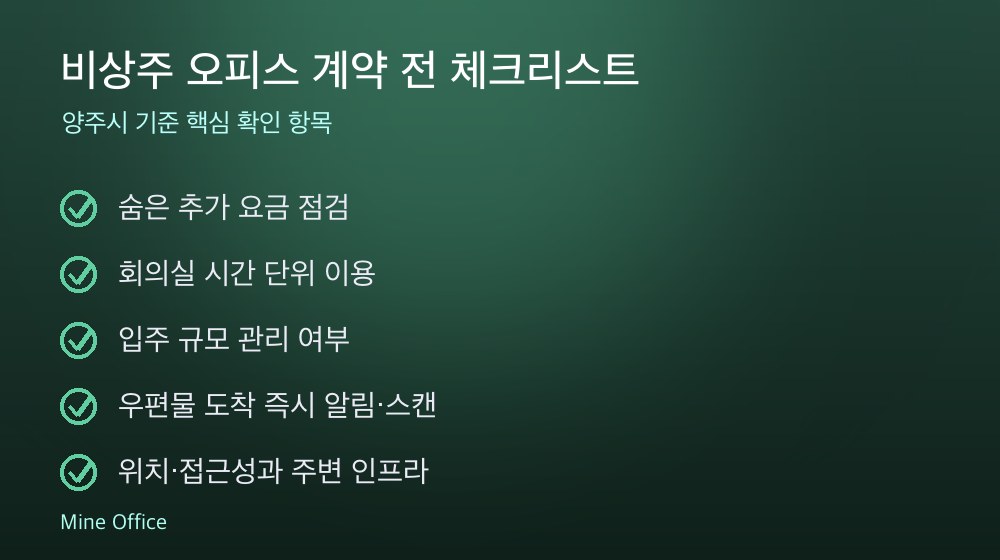 비상주 오피스 계약 전 체크리스트

양주시 기준 핵심 확인 항목

숨은 추가 요금 점검

회의실 시간 단위 이용

입주 규모 관리 여부

우편물 도착 즉시 알림·스캔

위치·접근성과 주변 인프라

Mine Office